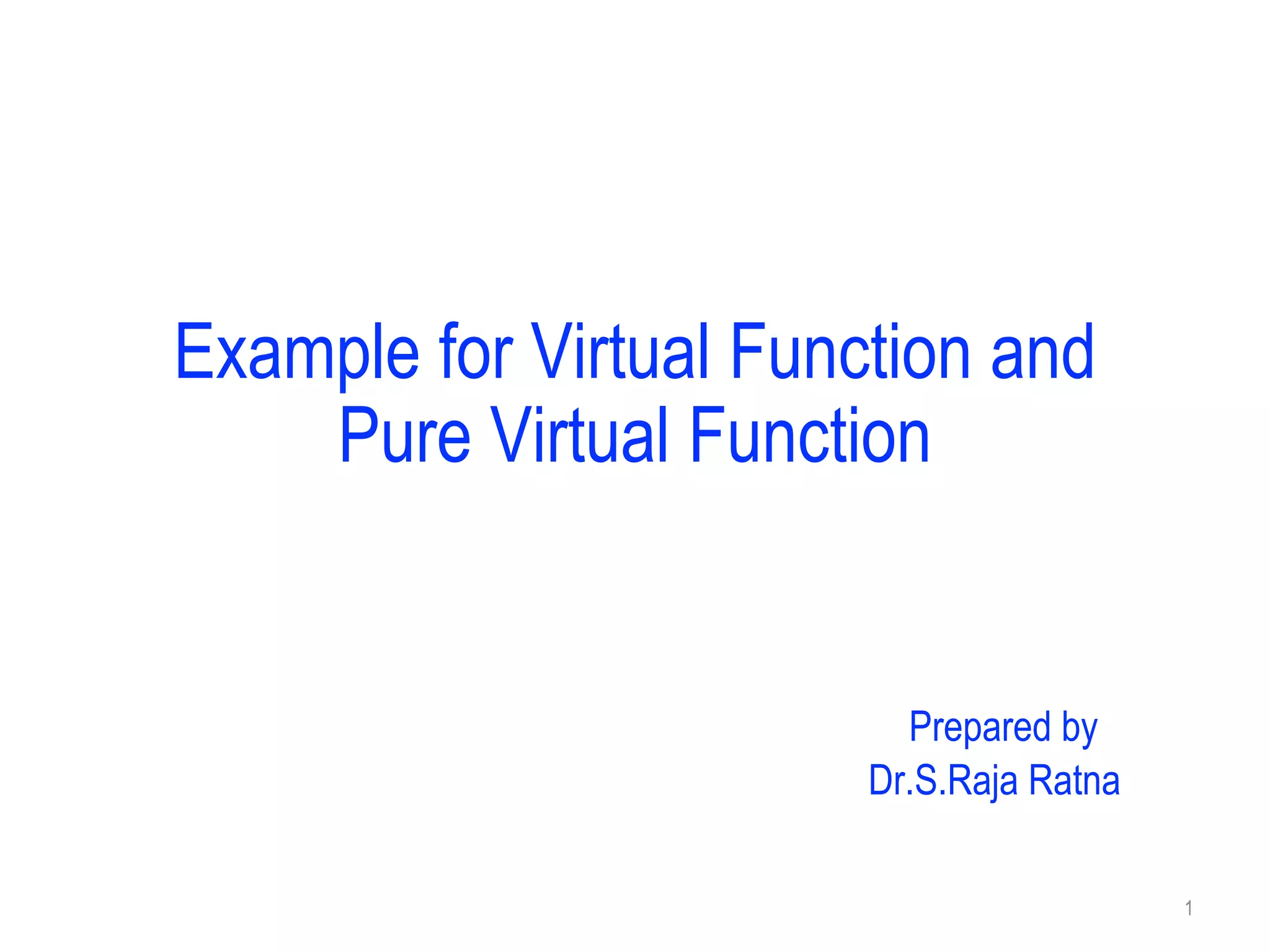 Example for Virtual Function and Pure Virtual Function

Prepared by
Dr.S.Raja Ratna

1